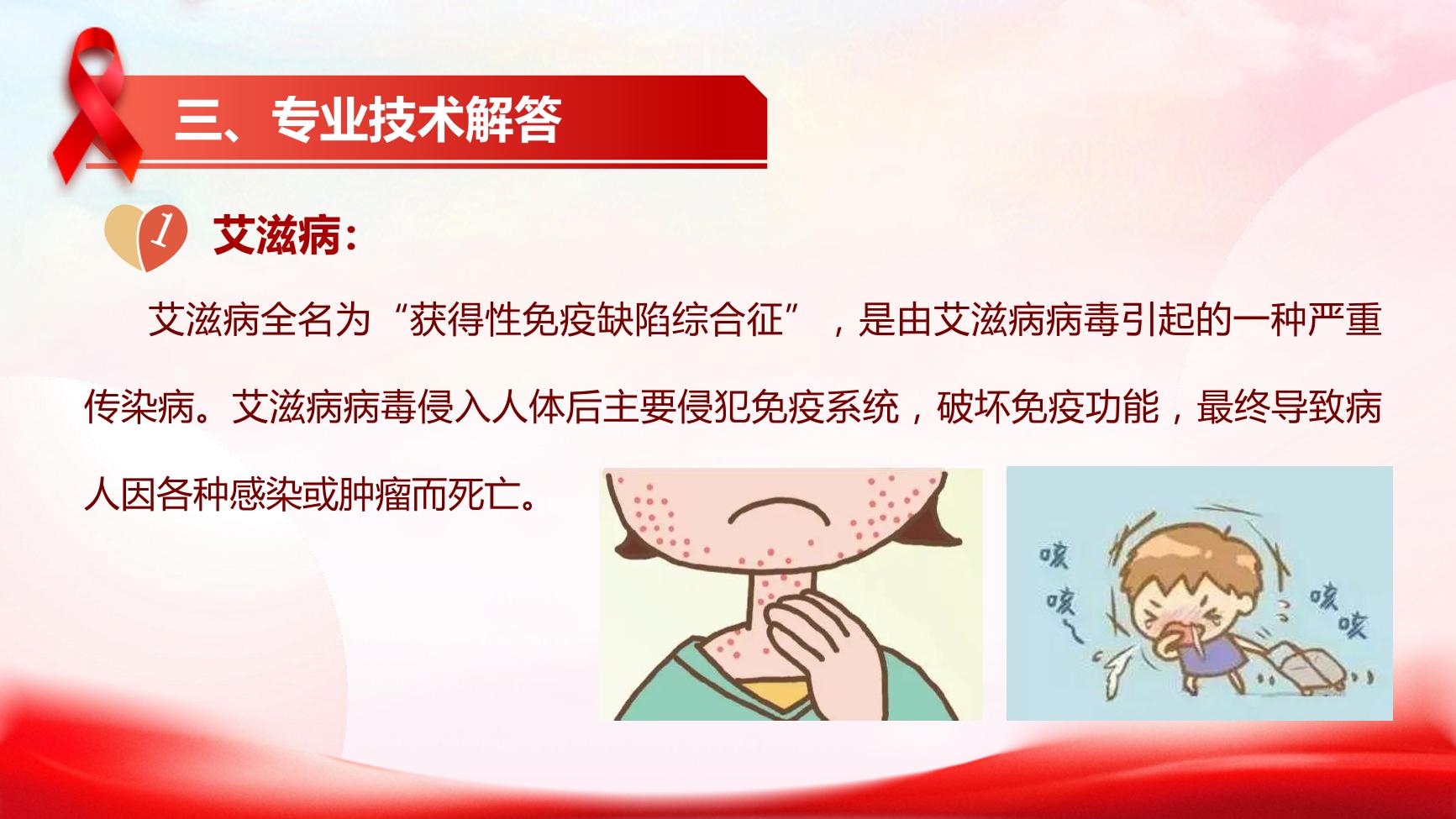 三、专业技术解答

1 艾滋病：

艾滋病全名为“获得性免疫缺陷综合征”，是由艾滋病病毒引起的一种严重传染病。艾滋病病毒侵入人体后主要侵犯免疫系统，破坏免疫功能，最终导致病人因各种感染或肿瘤而死亡。

咳
咳~

咳
咳